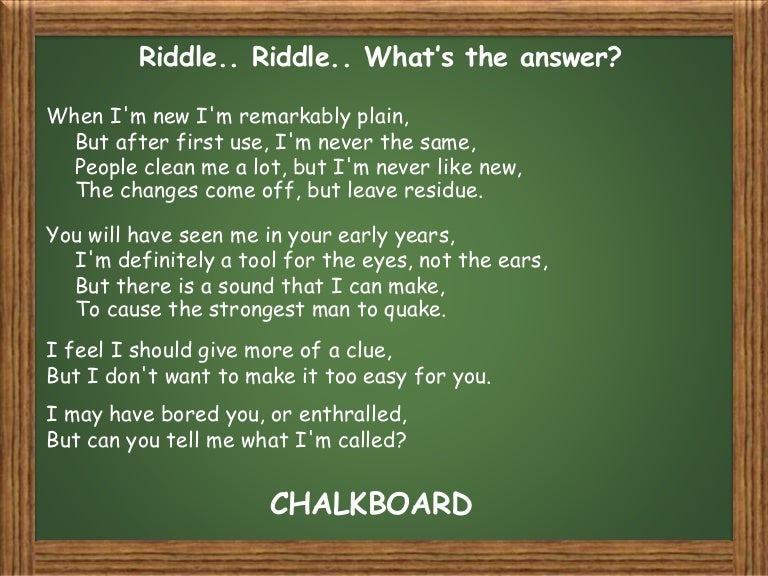 Riddle.. Riddle.. What's the answer?

When I'm new I'm remarkably plain,
But after first use, I'm never the same,
People clean me a lot, but I'm never like new,
The changes come off, but leave residue.

You will have seen me in your early years,
I'm definitely a tool for the eyes, not the ears,
But there is a sound that I can make,
To cause the strongest man to quake.

I feel I should give more of a clue,
But I don't want to make it too easy for you.

I may have bored you, or enthralled,
But can you tell me what I'm called?

CHALKBOARD